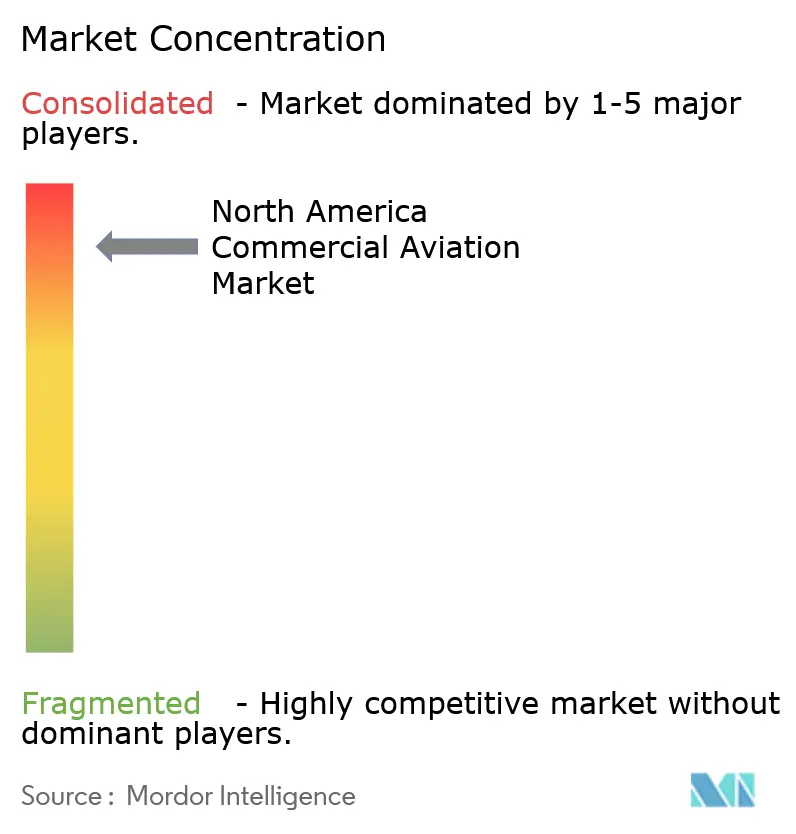 Market Concentration

Consolidated - Market dominated by 1-5 major players.

North America Commercial Aviation Market

Fragmented - Highly competitive market without dominant players.

Source : Mordor Intelligence